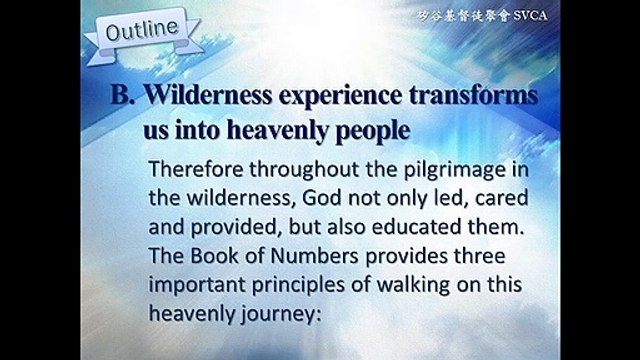 Outline

矽谷基督徒聚會 SVCA

B. Wilderness experience transforms us into heavenly people

Therefore throughout the pilgrimage in the wilderness, God not only led, cared and provided, but also educated them. The Book of Numbers provides three important principles of walking on this heavenly journey: